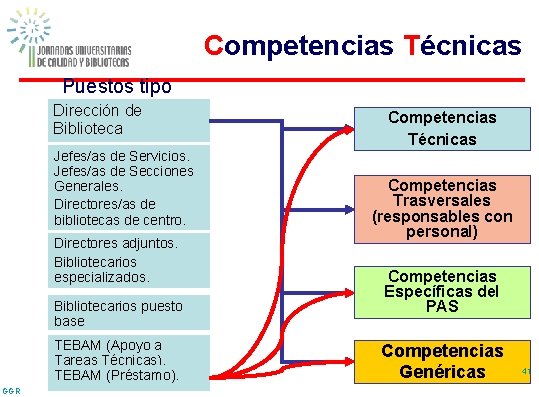 II JORNADAS UNIVERSITARIAS DE CALIDAD Y BIBLIOTECAS

Competencias Técnicas

Puestos tipo

Dirección de Biblioteca

Jefes/as de Servicios. Jefes/as de Secciones Generales.
Directores/as de bibliotecas de centro.

Directores adjuntos.
Bibliotecarios especializados.

Bibliotecarios puesto base

TEBAM (Apoyo a Tareas Técnicas).
TEBAM (Préstamo).

Competencias Técnicas

Competencias Trasversales (responsables con personal)

Competencias Específicas del PAS

Competencias Genéricas

41

GGR